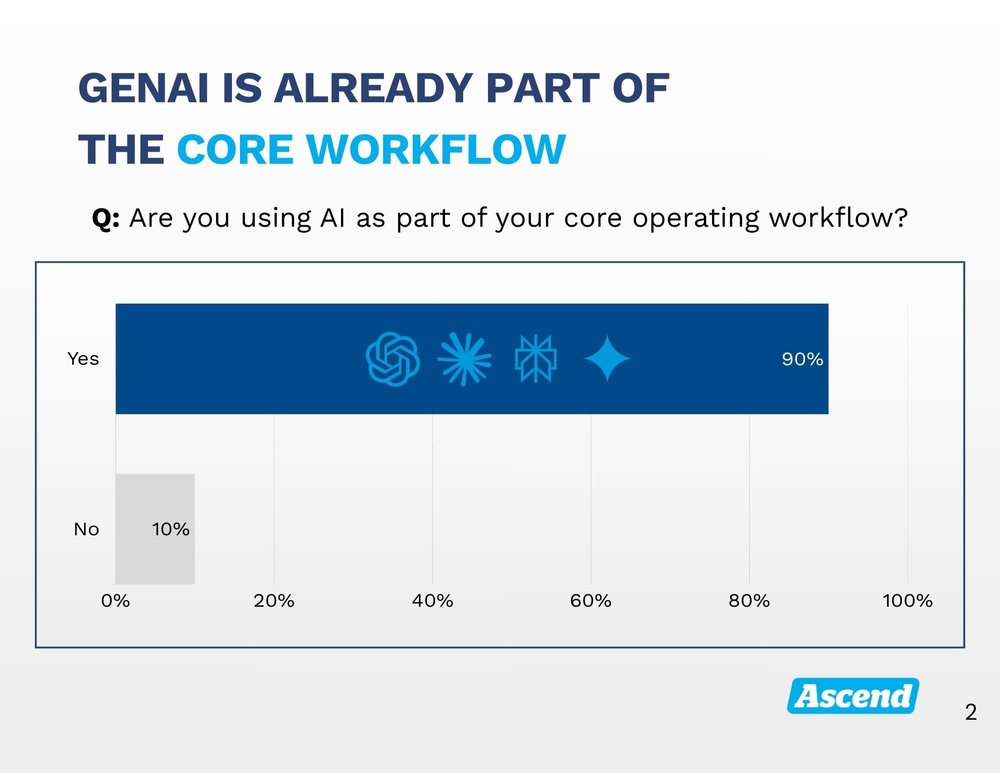 GENAI IS ALREADY PART OF THE CORE WORKFLOW

Q: Are you using AI as part of your core operating workflow?

Yes 90%

No 10%

0% 20% 40% 60% 80% 100%

Ascend

2